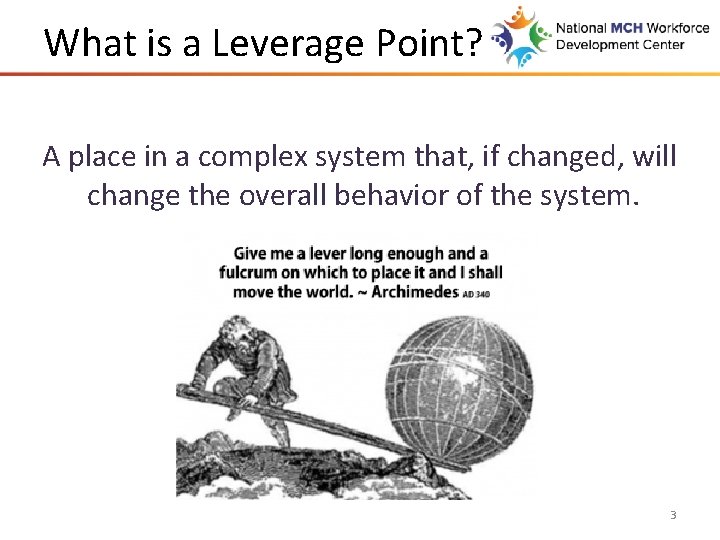 What is a Leverage Point?

National MCH Workforce Development Center

A place in a complex system that, if changed, will change the overall behavior of the system.

Give me a lever long enough and a fulcrum on which to place it and I shall move the world. ~ Archimedes AD 340

3